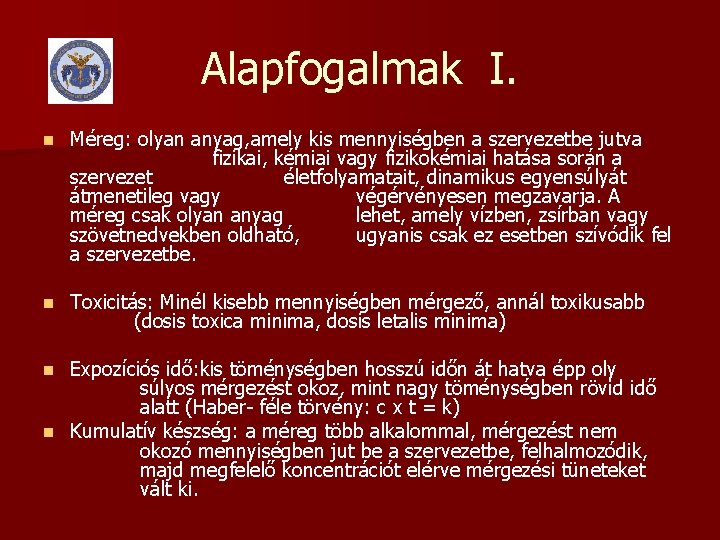 Alapfogalmak I.

Méreg: olyan anyag,amely kis mennyiségben a szervezetbe jutva fizikai, kémiai vagy fizikokémiai hatása során a szervezet életfolyamatait, dinamikus egyensúlyát átmenetileg vagy végérvényesen megzavarja. A méreg csak olyan anyag lehet, amely vízben, zsírban vagy szövetnedvekben oldható, ugyanis csak ez esetben szívódik fel a szervezetbe.

Toxicitás: Minél kisebb mennyiségben mérgező, annál toxikusabb (dosis toxica minima, dosis letalis minima)

Expozíciós idő:kis töménységben hosszú időn át hatva épp oly súlyos mérgezést okoz, mint nagy töménységben rövid idő alatt (Haber- féle törvény: c x t = k)

Kumulatív készség: a méreg több alkalommal, mérgezést nem okozó mennyiségben jut be a szervezetbe, felhalmozódik, majd megfelelő koncentrációt elérve mérgezési tüneteket vált ki.